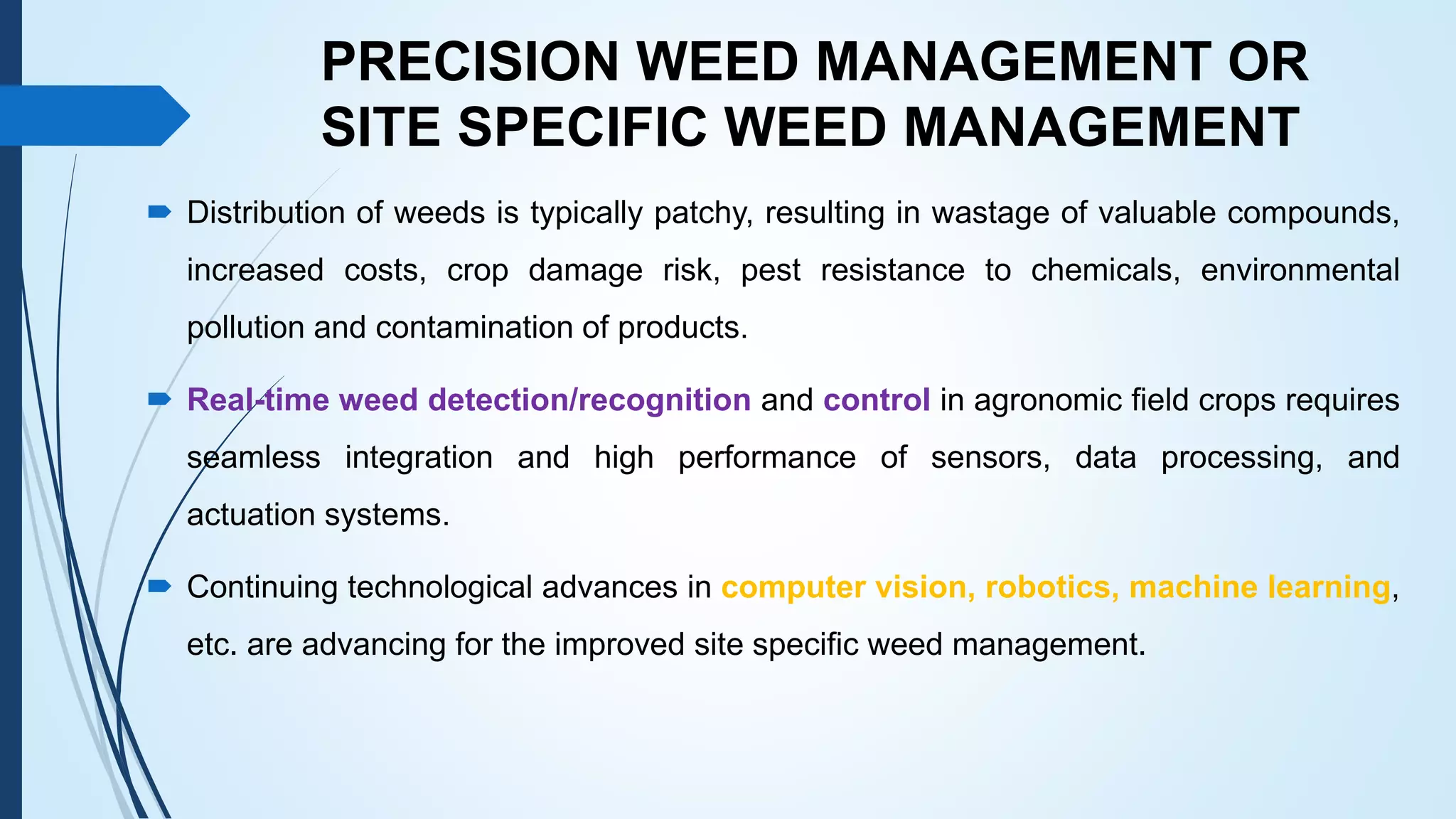 PRECISION WEED MANAGEMENT OR SITE SPECIFIC WEED MANAGEMENT

Distribution of weeds is typically patchy, resulting in wastage of valuable compounds, increased costs, crop damage risk, pest resistance to chemicals, environmental pollution and contamination of products.

Real-time weed detection/recognition and control in agronomic field crops requires seamless integration and high performance of sensors, data processing, and actuation systems.

Continuing technological advances in computer vision, robotics, machine learning, etc. are advancing for the improved site specific weed management.